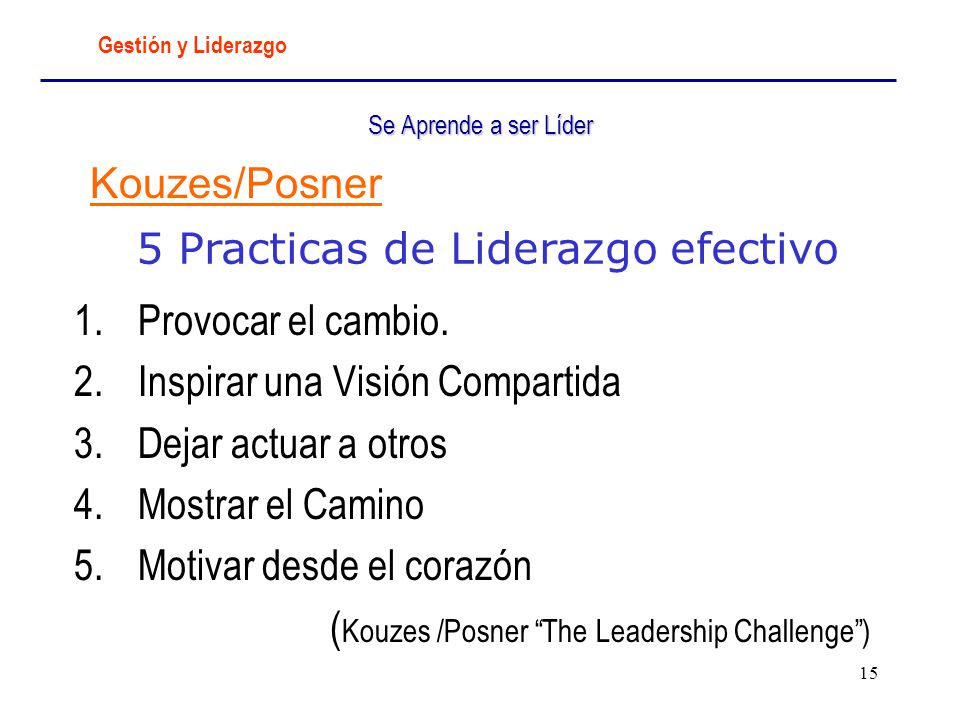 Gestión y Liderazgo

Se Aprende a ser Líder

Kouzes/Posner

5 Practicas de Liderazgo efectivo

1. Provocar el cambio.
2. Inspirar una Visión Compartida
3. Dejar actuar a otros
4. Mostrar el Camino
5. Motivar desde el corazón

(Kouzes /Posner “The Leadership Challenge”)

15